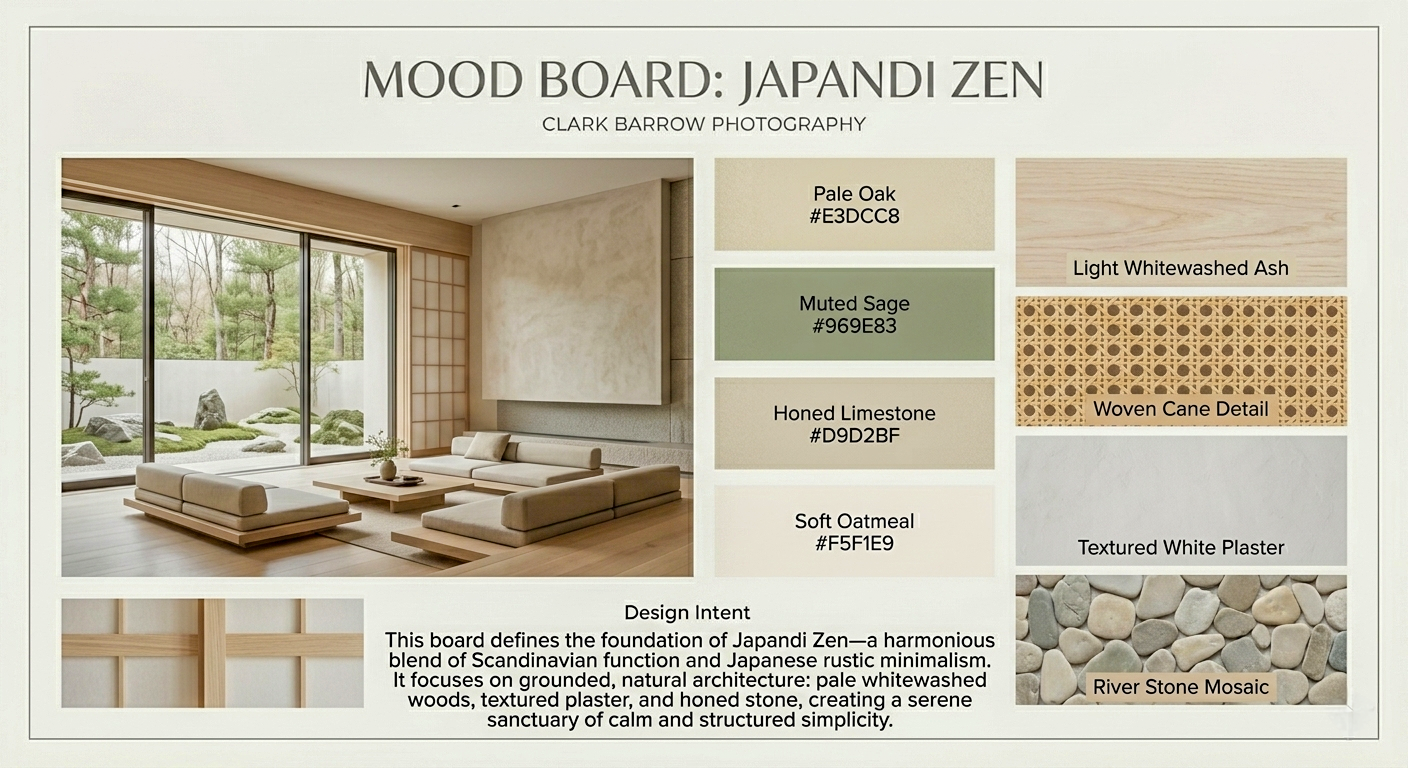 MOOD BOARD: JAPANDI ZEN
CLARK BARROW PHOTOGRAPHY

Pale Oak
#E3DCC8

Muted Sage
#969E83

Honed Limestone
#D9D2BF

Soft Oatmeal
#F5F1E9

Light Whitewashed Ash

Woven Cane Detail

Textured White Plaster

River Stone Mosaic

Design Intent
This board defines the foundation of Japandi Zen—a harmonious blend of Scandinavian function and Japanese rustic minimalism. It focuses on grounded, natural architecture: pale whitewashed woods, textured plaster, and honed stone, creating a serene sanctuary of calm and structured simplicity.